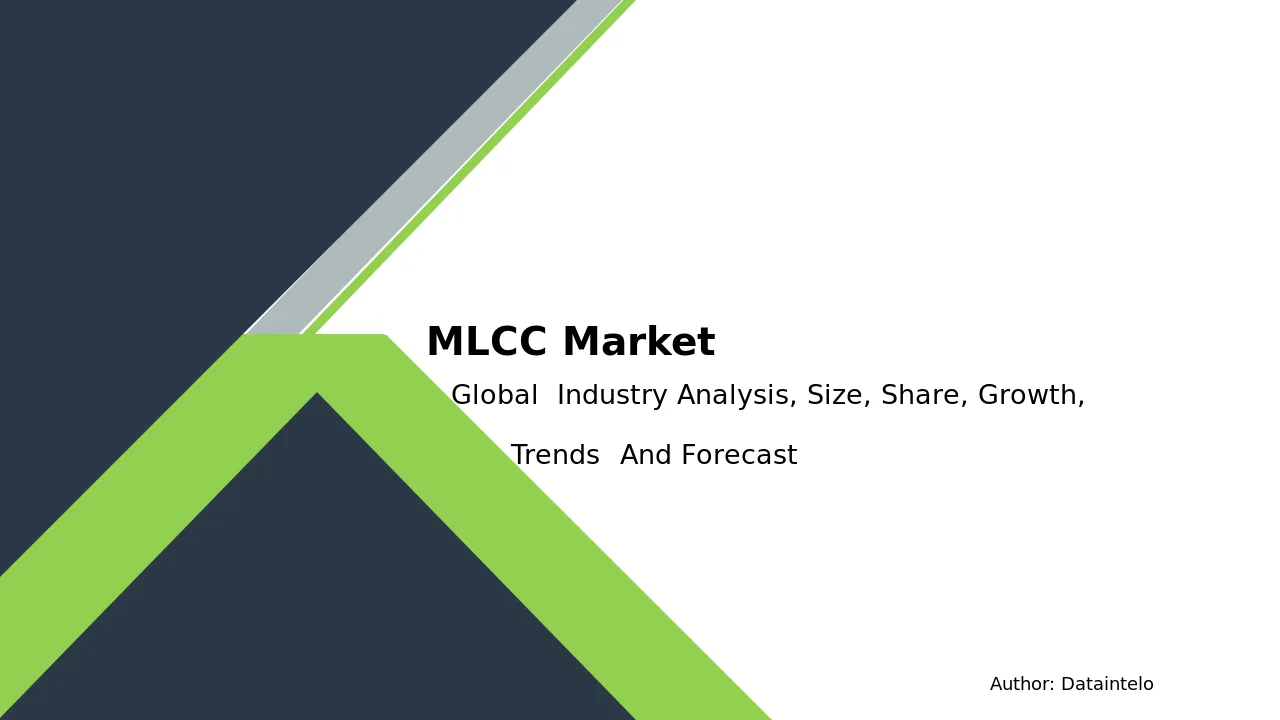 MLCC Market

Global Industry Analysis, Size, Share, Growth, Trends And Forecast

Author: Dataintelo